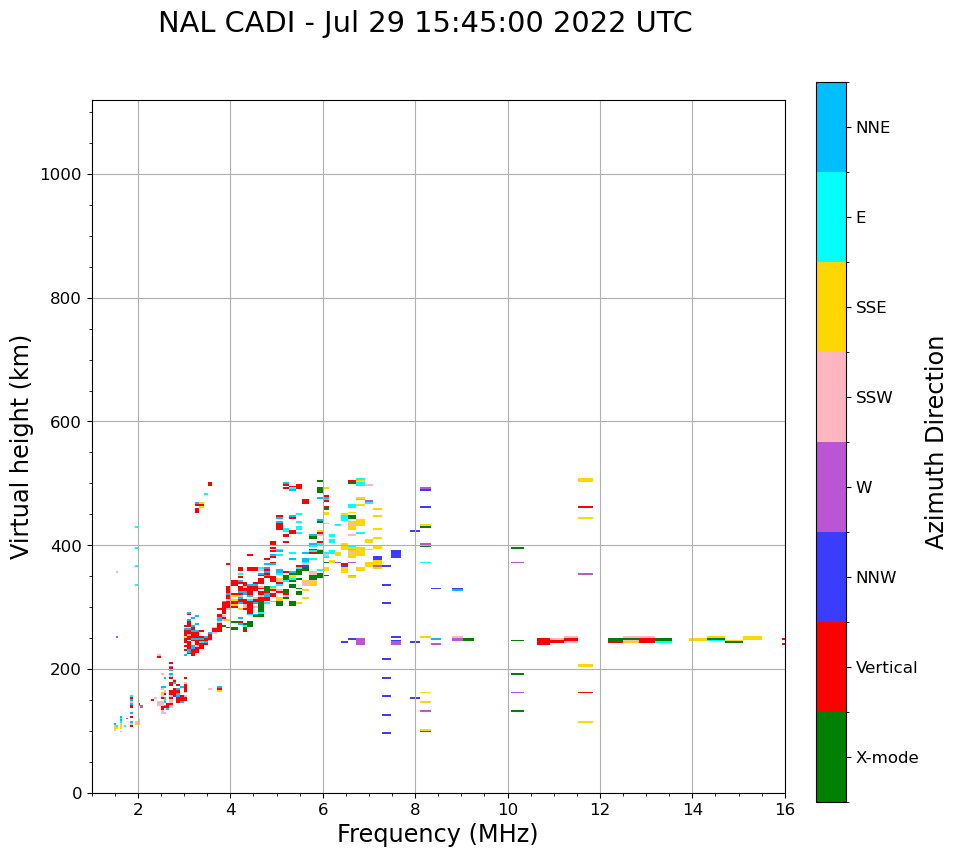 NAL CADI - Jul 29 15:45:00 2022 UTC

Virtual height (km)

1000
800
600
400
200
0

2
4
6
8
10
12
14
16

Frequency (MHz)

NNE
E
SSE
SSW
W
NNW
Vertical
X-mode

Azimuth Direction